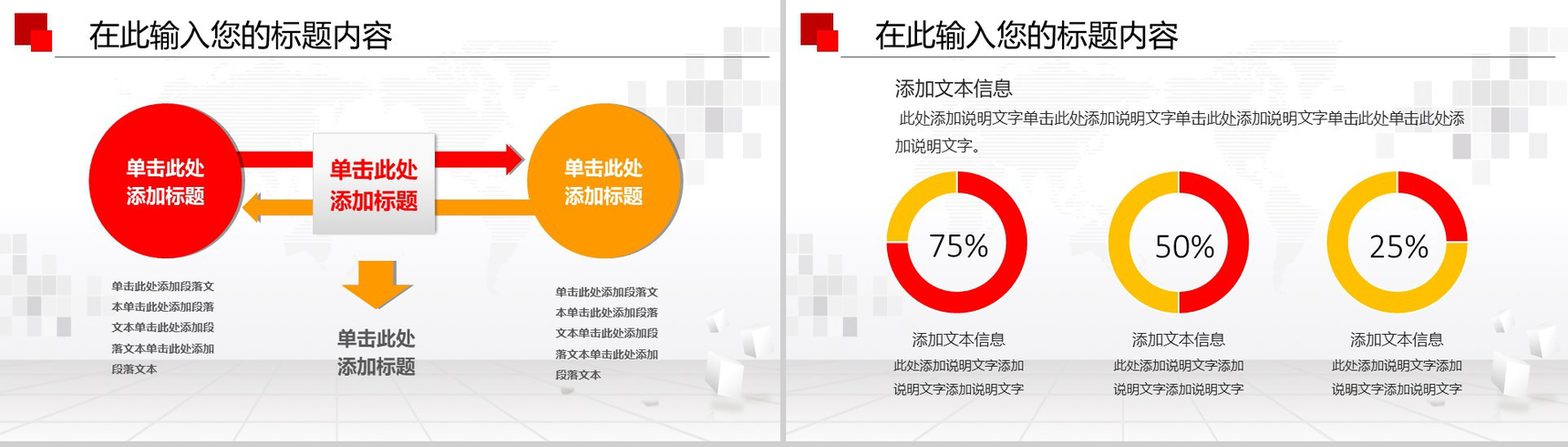 在此输入您的标题内容

单击此处添加标题

单击此处添加标题

单击此处添加标题

单击此处添加段落文本单击此处添加段落文本单击此处添加段落文本单击此处添加段落文本

单击此处添加标题

单击此处添加段落文本单击此处添加段落文本单击此处添加段落文本单击此处添加段落文本

在此输入您的标题内容

添加文本信息

此处添加说明文字单击此处添加说明文字单击此处添加说明文字单击此处单击此处添加说明文字。

75%

50%

25%

添加文本信息
此处添加说明文字添加说明文字添加说明文字

添加文本信息
此处添加说明文字添加说明文字添加说明文字

添加文本信息
此处添加说明文字添加说明文字添加说明文字